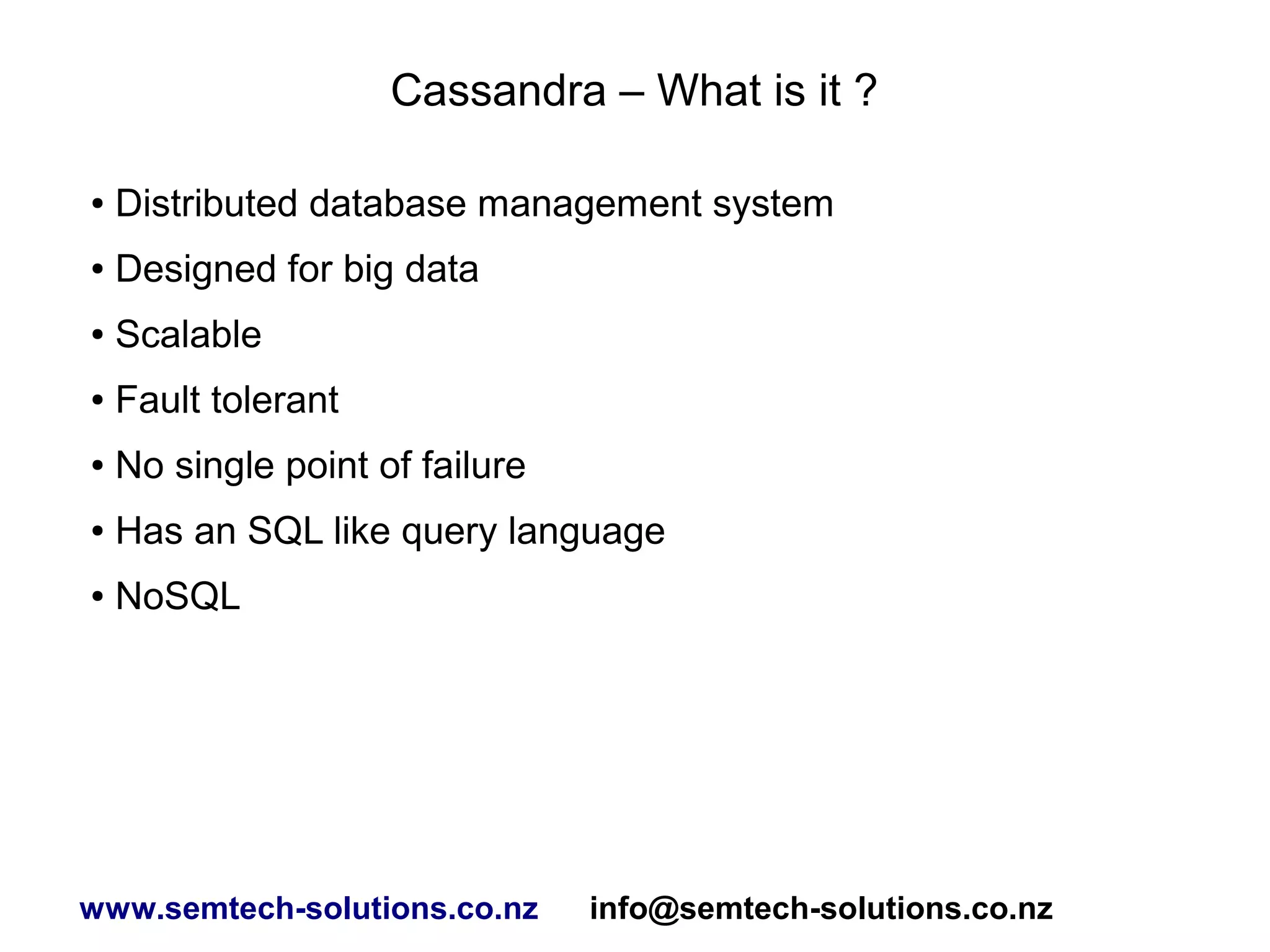 Cassandra – What is it ?

• Distributed database management system

• Designed for big data

• Scalable

• Fault tolerant

• No single point of failure

• Has an SQL like query language

• NoSQL

www.semtech-solutions.co.nz info@semtech-solutions.co.nz